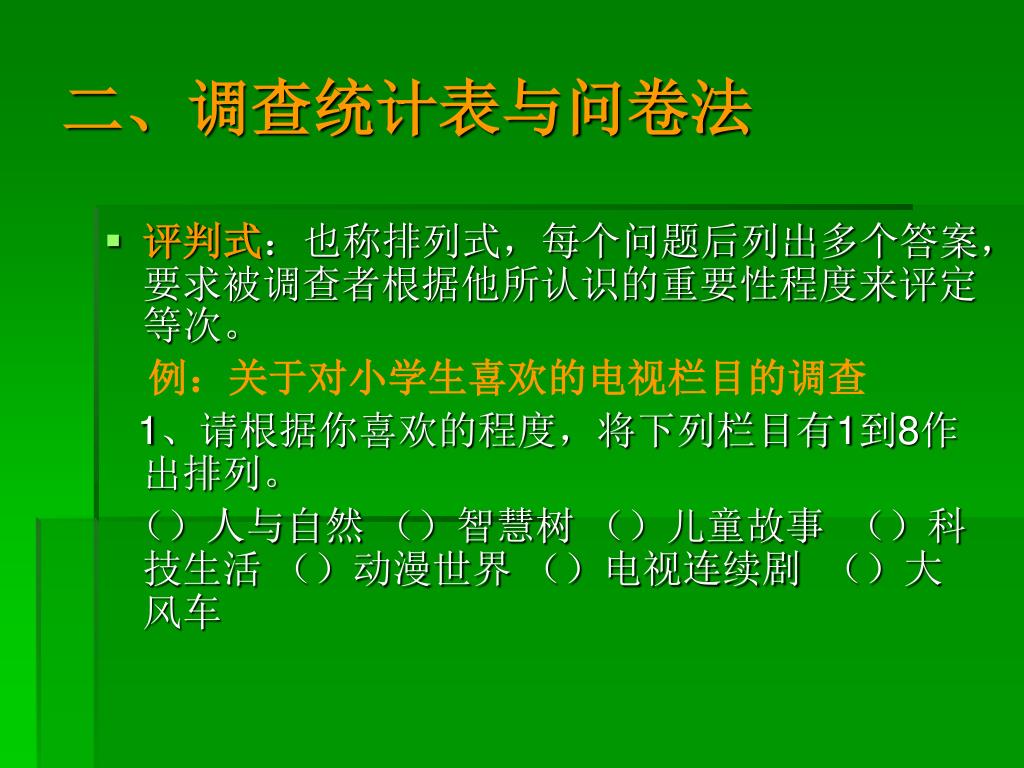 二、调查统计表与问卷法

评判式：也称排列式，每个问题后列出多个答案，要求被调查者根据他所认识的重要性程度来评定等次。

例：关于对小学生喜欢的电视栏目的调查

1、请根据你喜欢的程度，将下列栏目有1到8作出排列。

（）人与自然 （）智慧树 （）儿童故事 （）科技生活 （）动漫世界 （）电视连续剧 （）大风车